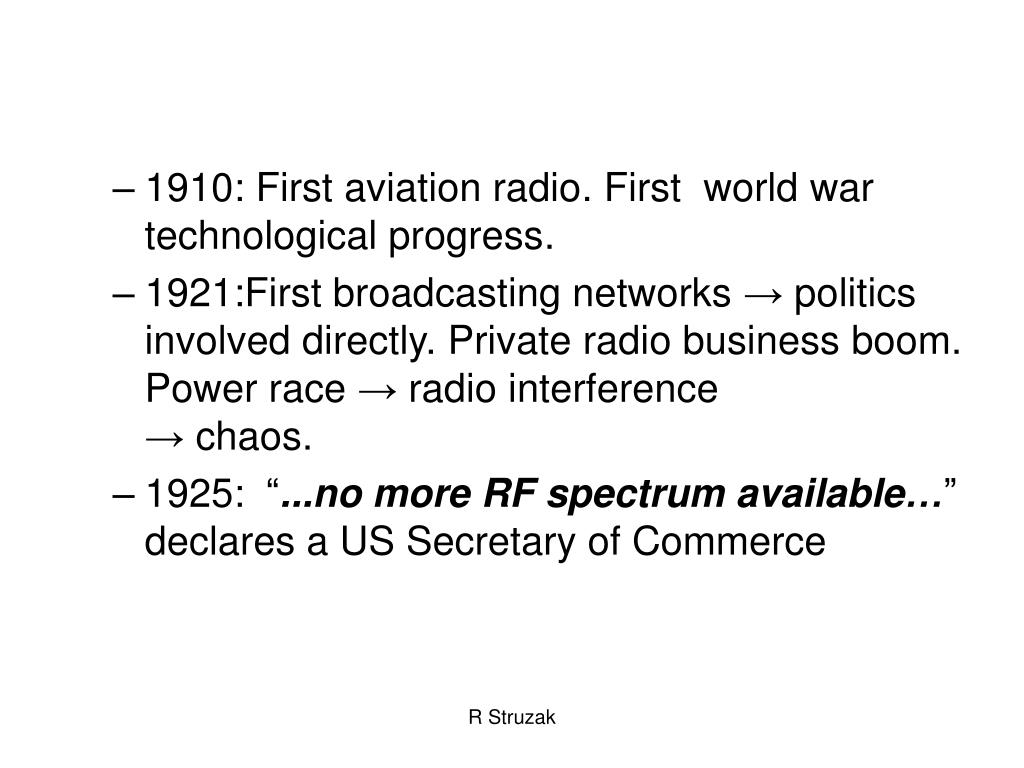 – 1910: First aviation radio. First world war technological progress.

– 1921:First broadcasting networks → politics involved directly. Private radio business boom. Power race → radio interference → chaos.

– 1925: “...no more RF spectrum available…” declares a US Secretary of Commerce

R Struzak